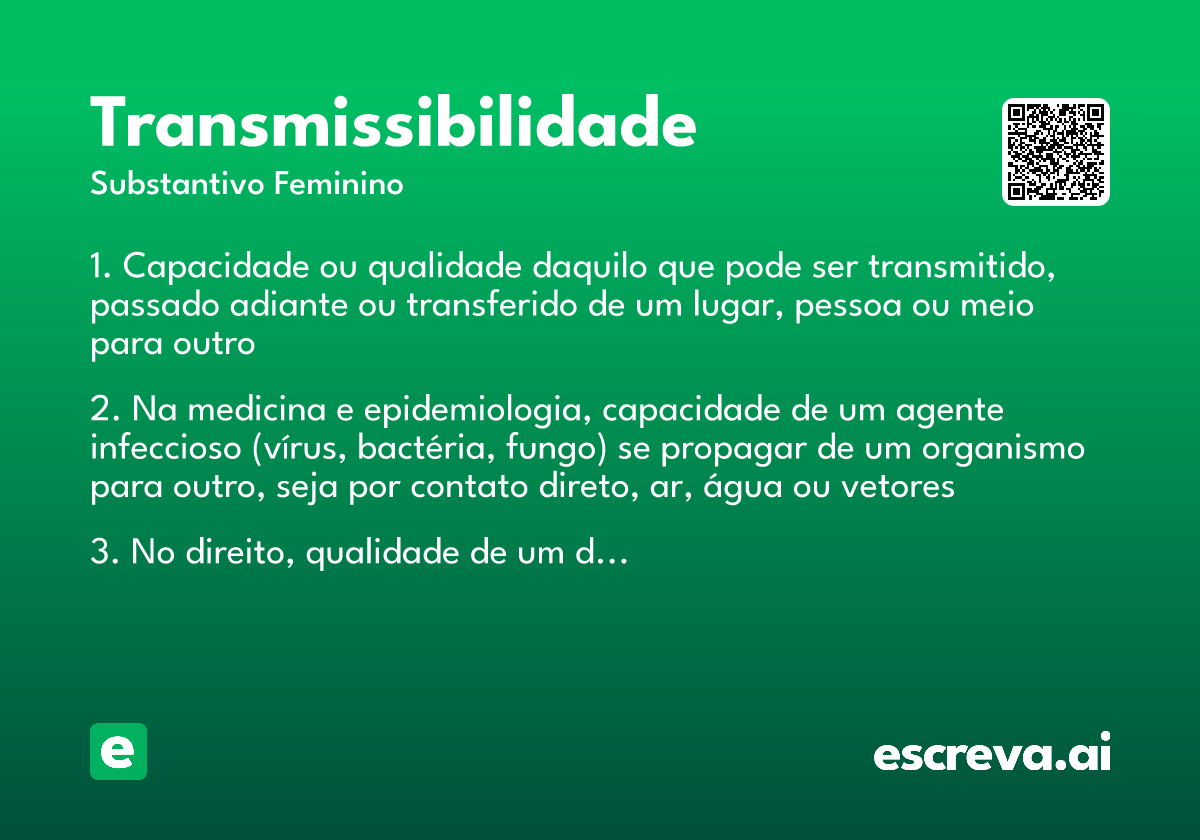 Transmissibilidade
Substantivo Feminino

1. Capacidade ou qualidade daquilo que pode ser transmitido, passado adiante ou transferido de um lugar, pessoa ou meio para outro

2. Na medicina e epidemiologia, capacidade de um agente infeccioso (vírus, bactéria, fungo) se propagar de um organismo para outro, seja por contato direto, ar, água ou vetores

3. No direito, qualidade de um d...

e

escreva.ai